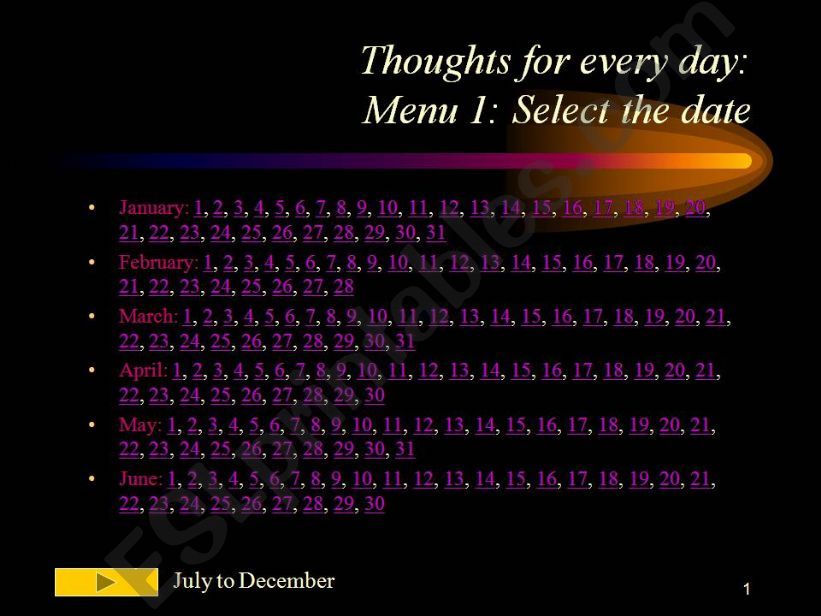 Thoughts for every day:
Menu 1: Select the date

• January: 1, 2, 3, 4, 5, 6, 7, 8, 9, 10, 11, 12, 13, 14, 15, 16, 17, 18, 19, 20, 21, 22, 23, 24, 25, 26, 27, 28, 29, 30, 31
• February: 1, 2, 3, 4, 5, 6, 7, 8, 9, 10, 11, 12, 13, 14, 15, 16, 17, 18, 19, 20, 21, 22, 23, 24, 25, 26, 27, 28
• March: 1, 2, 3, 4, 5, 6, 7, 8, 9, 10, 11, 12, 13, 14, 15, 16, 17, 18, 19, 20, 21, 22, 23, 24, 25, 26, 27, 28, 29, 30, 31
• April: 1, 2, 3, 4, 5, 6, 7, 8, 9, 10, 11, 12, 13, 14, 15, 16, 17, 18, 19, 20, 21, 22, 23, 24, 25, 26, 27, 28, 29, 30
• May: 1, 2, 3, 4, 5, 6, 7, 8, 9, 10, 11, 12, 13, 14, 15, 16, 17, 18, 19, 20, 21, 22, 23, 24, 25, 26, 27, 28, 29, 30, 31
• June: 1, 2, 3, 4, 5, 6, 7, 8, 9, 10, 11, 12, 13, 14, 15, 16, 17, 18, 19, 20, 21, 22, 23, 24, 25, 26, 27, 28, 29, 30

July to December

1

ESLprintables.com